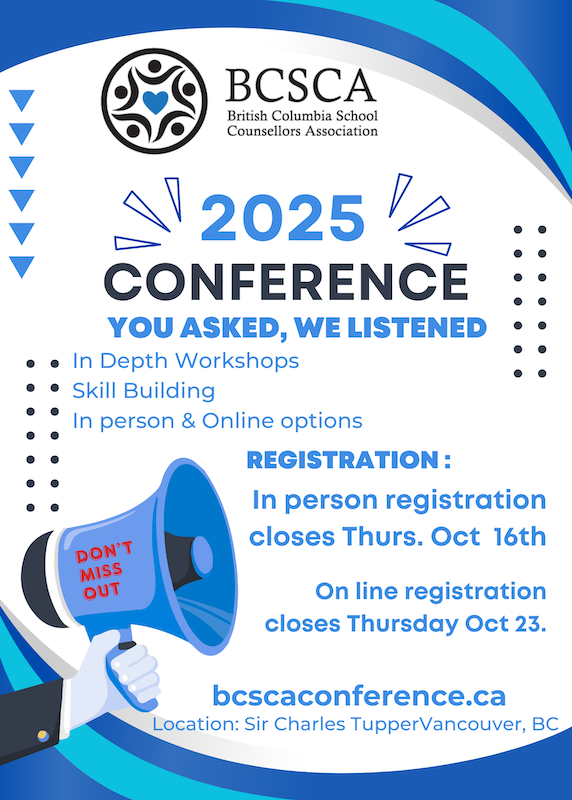 BCSCA
British Columbia School Counsellors Association

2025
CONFERENCE
YOU ASKED, WE LISTENED

In Depth Workshops
Skill Building
In person & Online options

REGISTRATION :
In person registration closes Thurs. Oct 16th

On line registration closes Thursday Oct 23.

DON'T MISS OUT

bcscaconference.ca
Location: Sir Charles TupperVancouver, BC